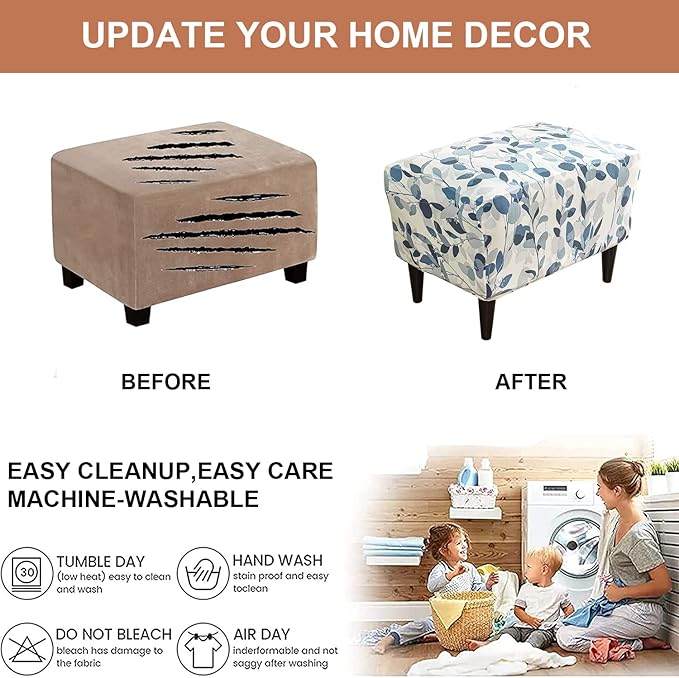 UPDATE YOUR HOME DECOR

BEFORE

AFTER

EASY CLEANUP,EASY CARE
MACHINE-WASHABLE

30

TUMBLE DAY
(low heat) easy to clean and wash

HAND WASH
stain proof and easy toclean

DO NOT BLEACH
bleach has damage to the fabric

AIR DAY
inderformable and not saggy after washing